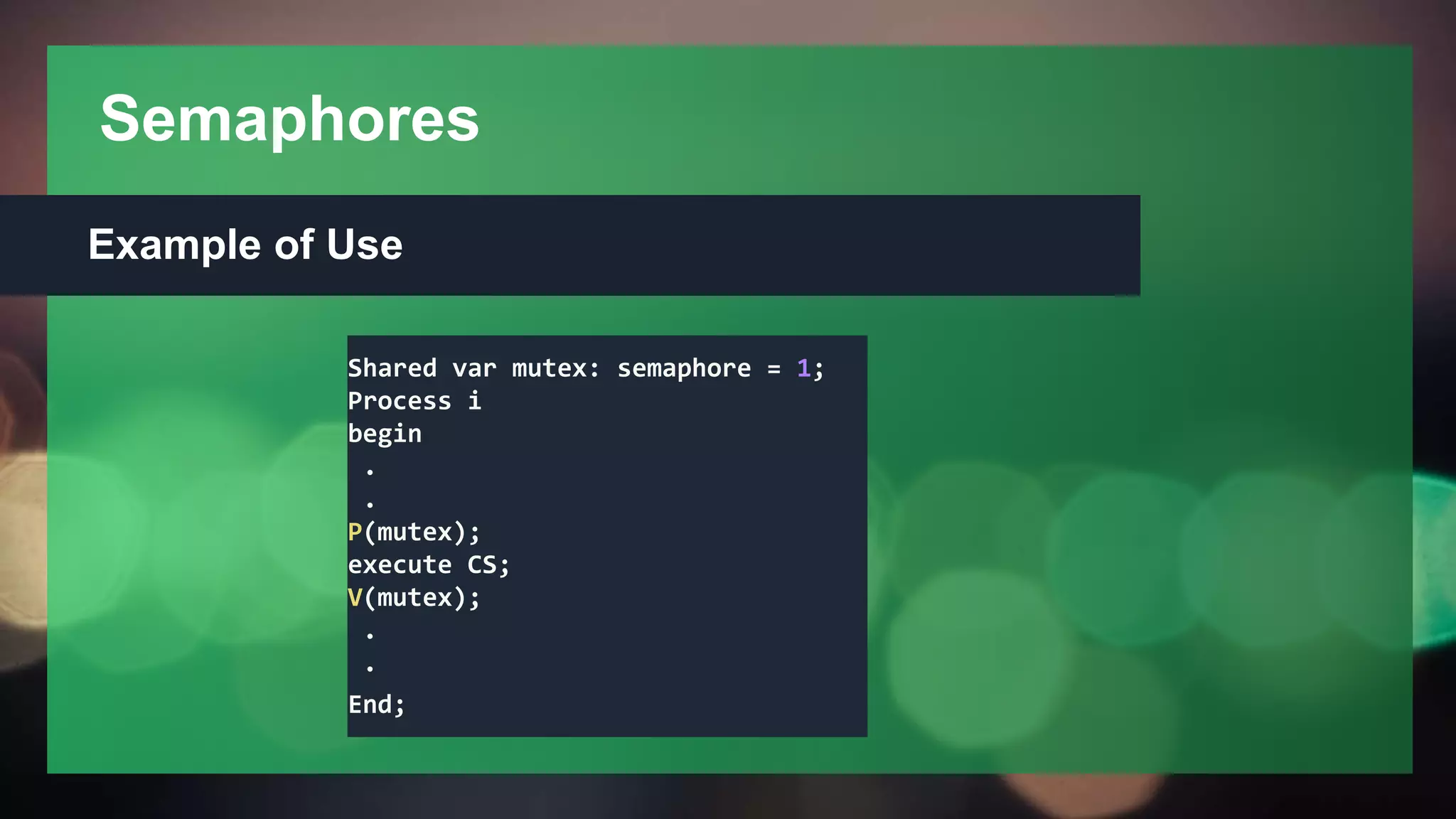 Semaphores

Example of Use

Shared var mutex: semaphore = 1;
Process i
begin
.
.
P(mutex);
execute CS;
V(mutex);
.
.
End;